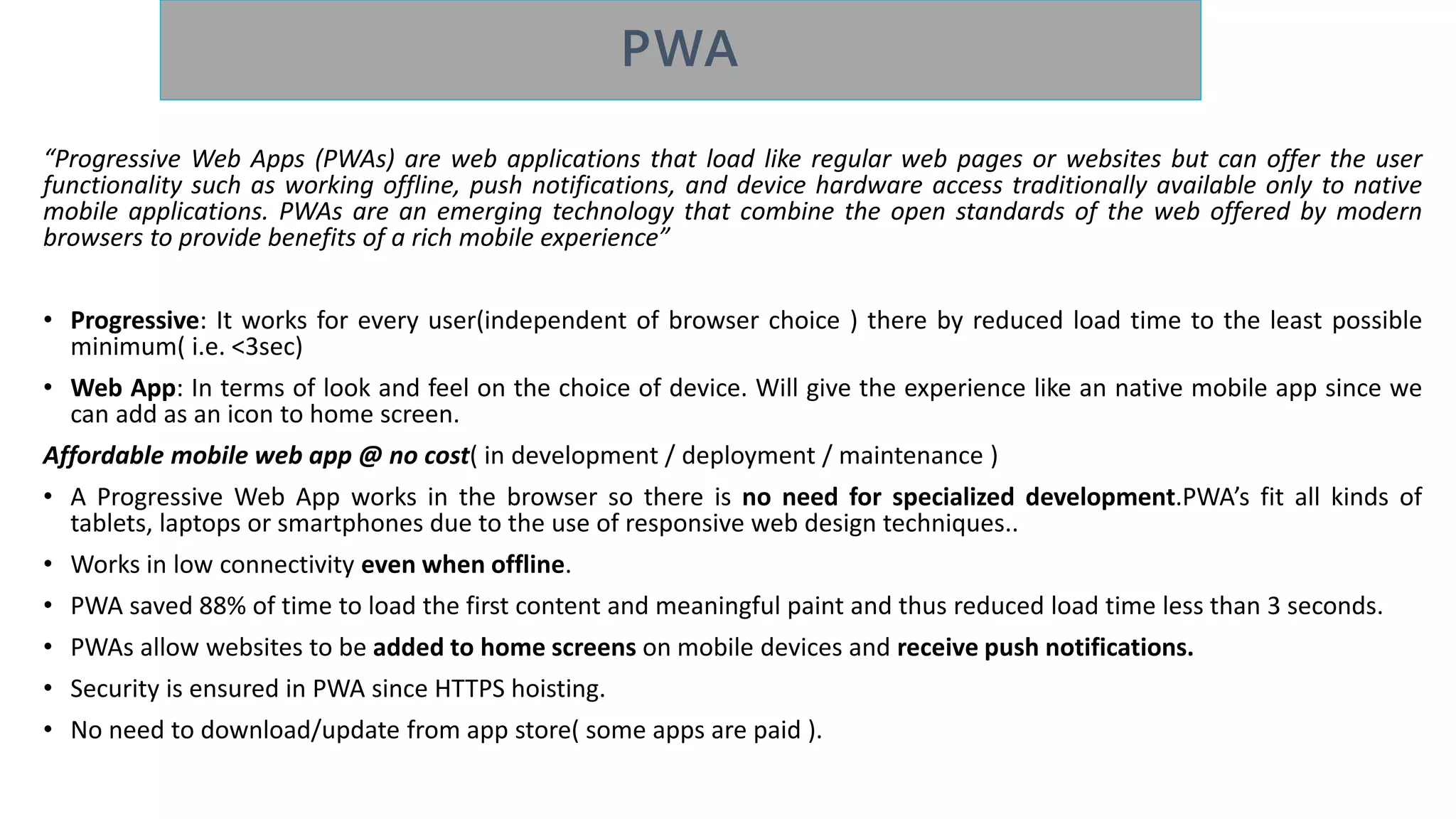 PWA

“Progressive Web Apps (PWAs) are web applications that load like regular web pages or websites but can offer the user functionality such as working offline, push notifications, and device hardware access traditionally available only to native mobile applications. PWAs are an emerging technology that combine the open standards of the web offered by modern browsers to provide benefits of a rich mobile experience”

• Progressive: It works for every user(independent of browser choice ) there by reduced load time to the least possible minimum( i.e. <3sec)
• Web App: In terms of look and feel on the choice of device. Will give the experience like an native mobile app since we can add as an icon to home screen.

Affordable mobile web app @ no cost( in development / deployment / maintenance )

• A Progressive Web App works in the browser so there is no need for specialized development.PWA’s fit all kinds of tablets, laptops or smartphones due to the use of responsive web design techniques..
• Works in low connectivity even when offline.
• PWA saved 88% of time to load the first content and meaningful paint and thus reduced load time less than 3 seconds.
• PWAs allow websites to be added to home screens on mobile devices and receive push notifications.
• Security is ensured in PWA since HTTPS hoisting.
• No need to download/update from app store( some apps are paid ).